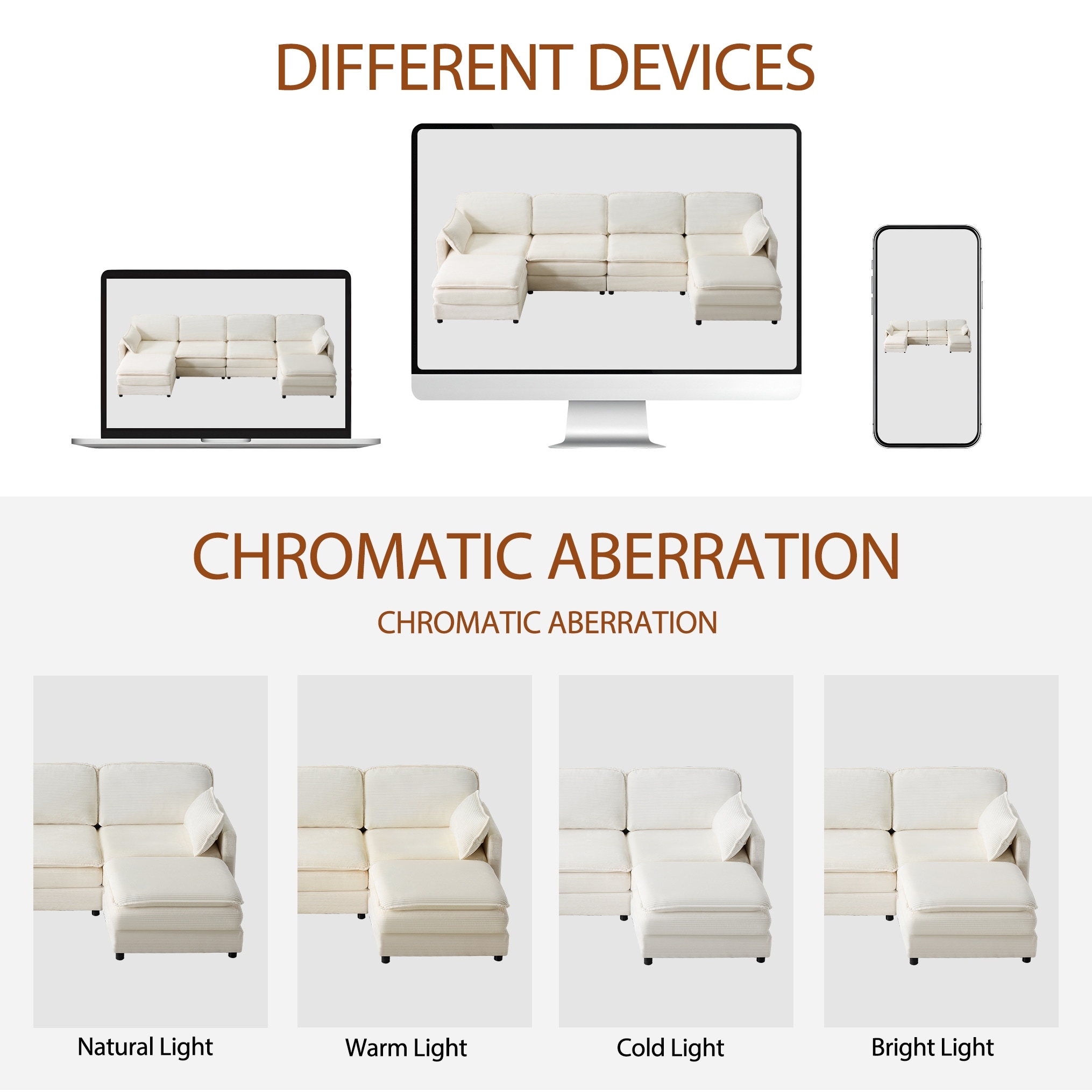 DIFFERENT DEVICES

CHROMATIC ABERRATION

CHROMATIC ABERRATION

Natural Light

Warm Light

Cold Light

Bright Light